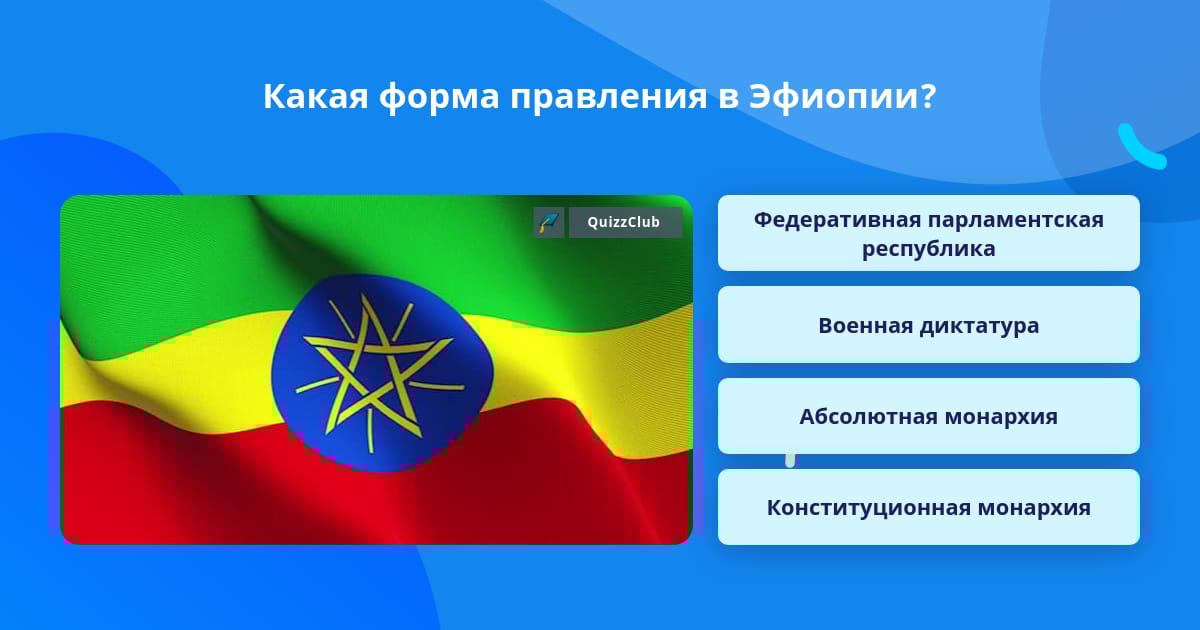 Какая форма правления в Эфиопии?

QuizzClub

Федеративная парламентская республика

Военная диктатура

Абсолютная монархия

Конституционная монархия